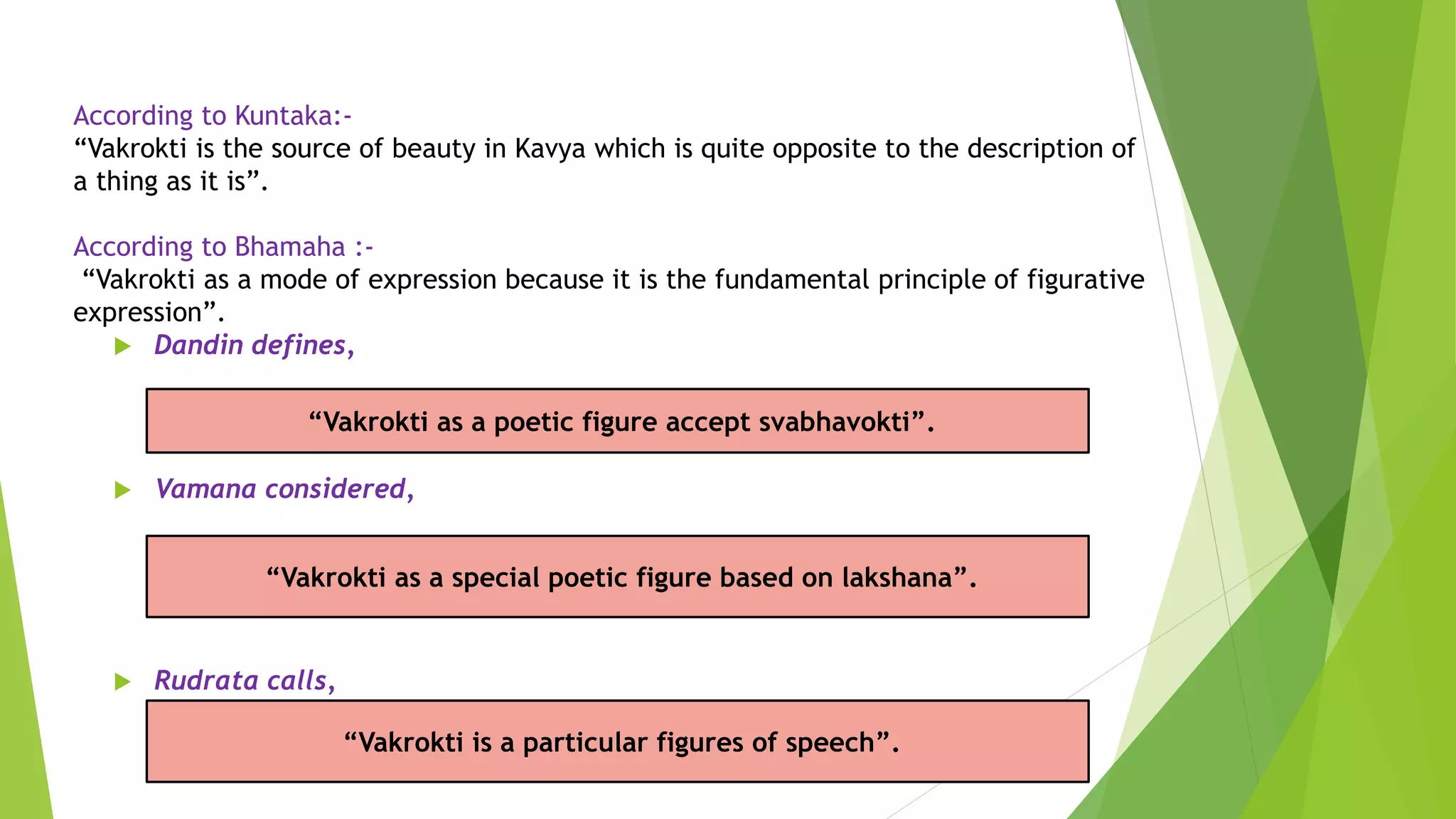 According to Kuntaka:-
“Vakrokti is the source of beauty in Kavya which is quite opposite to the description of a thing as it is”.

According to Bhamaha :-
“Vakrokti as a mode of expression because it is the fundamental principle of figurative expression”.

Dandin defines,

“Vakrokti as a poetic figure accept svabhavokti”.

Vamana considered,

“Vakrokti as a special poetic figure based on lakshana”.

Rudrata calls,

“Vakrokti is a particular figures of speech”.